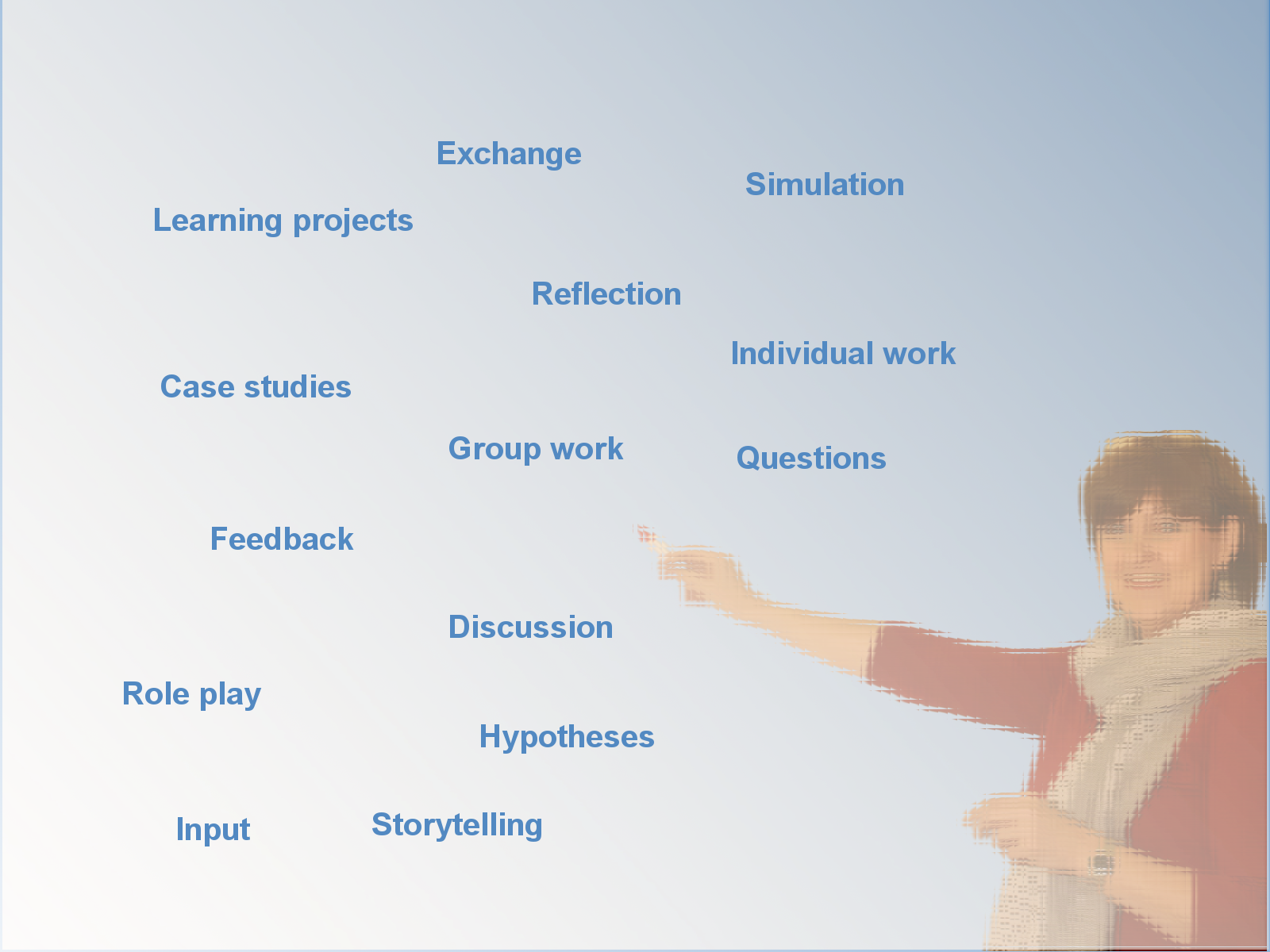 Exchange

Simulation

Learning projects

Reflection

Individual work

Case studies

Group work

Questions

Feedback

Discussion

Role play

Hypotheses

Input

Storytelling